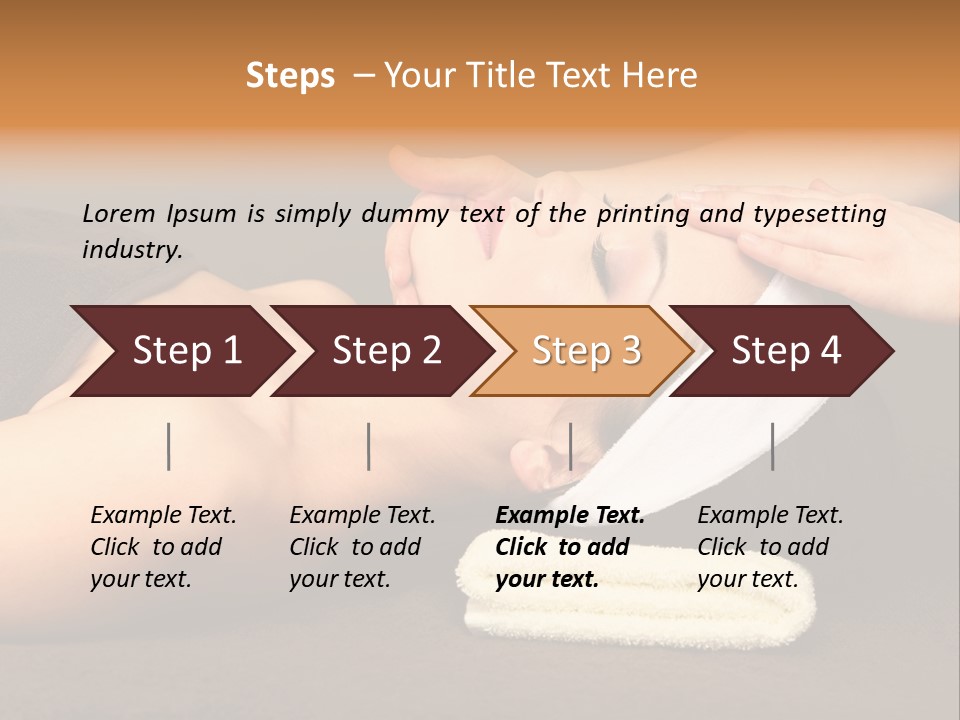 Steps – Your Title Text Here

Lorem Ipsum is simply dummy text of the printing and typesetting industry.

Step 1

Step 2

Step 3

Step 4

Example Text. Click to add your text.

Example Text. Click to add your text.

Example Text. Click to add your text.

Example Text. Click to add your text.